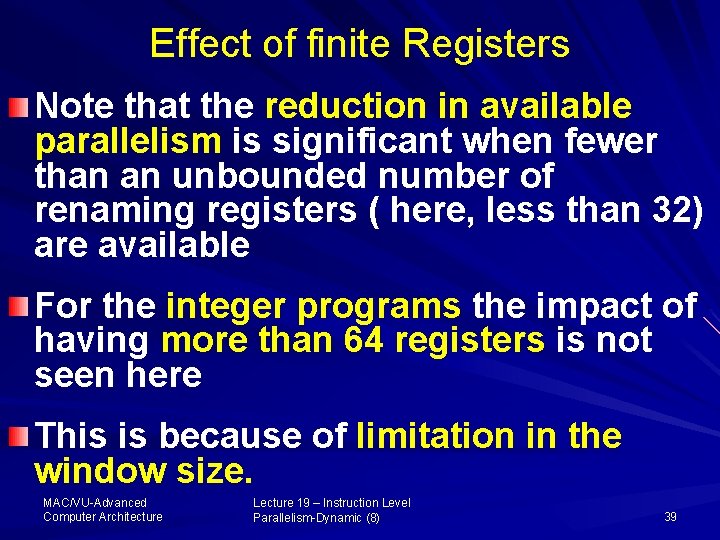 Effect of finite Registers

Note that the reduction in available parallelism is significant when fewer than an unbounded number of renaming registers ( here, less than 32) are available

For the integer programs the impact of having more than 64 registers is not seen here

This is because of limitation in the window size.

MAC/VU-Advanced Computer Architecture

Lecture 19 – Instruction Level Parallelism-Dynamic (8)

39